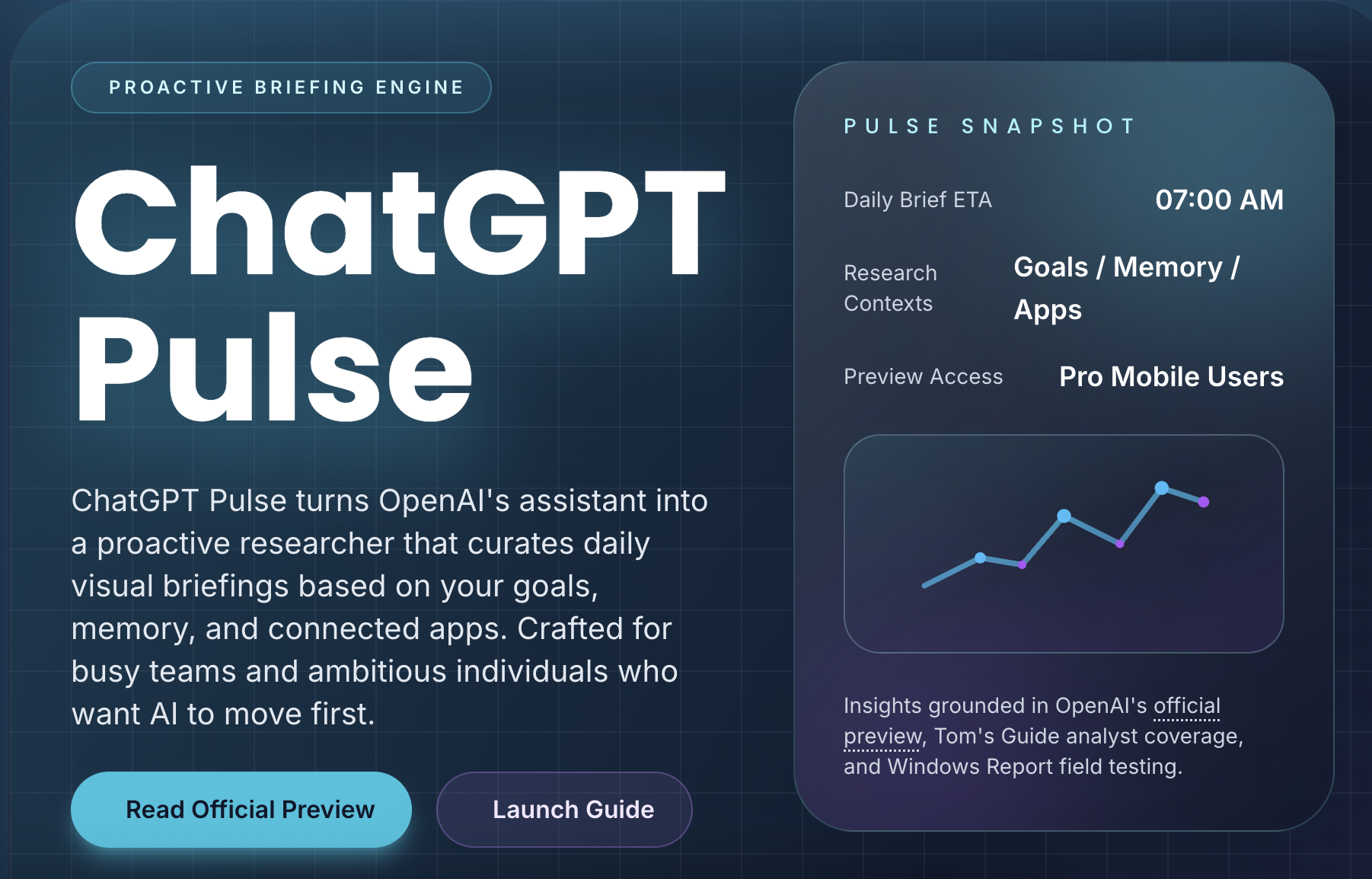 PROACTIVE BRIEFING ENGINE

ChatGPT Pulse

ChatGPT Pulse turns OpenAI's assistant into a proactive researcher that curates daily visual briefings based on your goals, memory, and connected apps. Crafted for busy teams and ambitious individuals who want AI to move first.

Read Official Preview

Launch Guide

PULSE SNAPSHOT

Daily Brief ETA 07:00 AM

Research Contexts Goals / Memory / Apps

Preview Access Pro Mobile Users

Insights grounded in OpenAI's official preview, Tom's Guide analyst coverage, and Windows Report field testing.